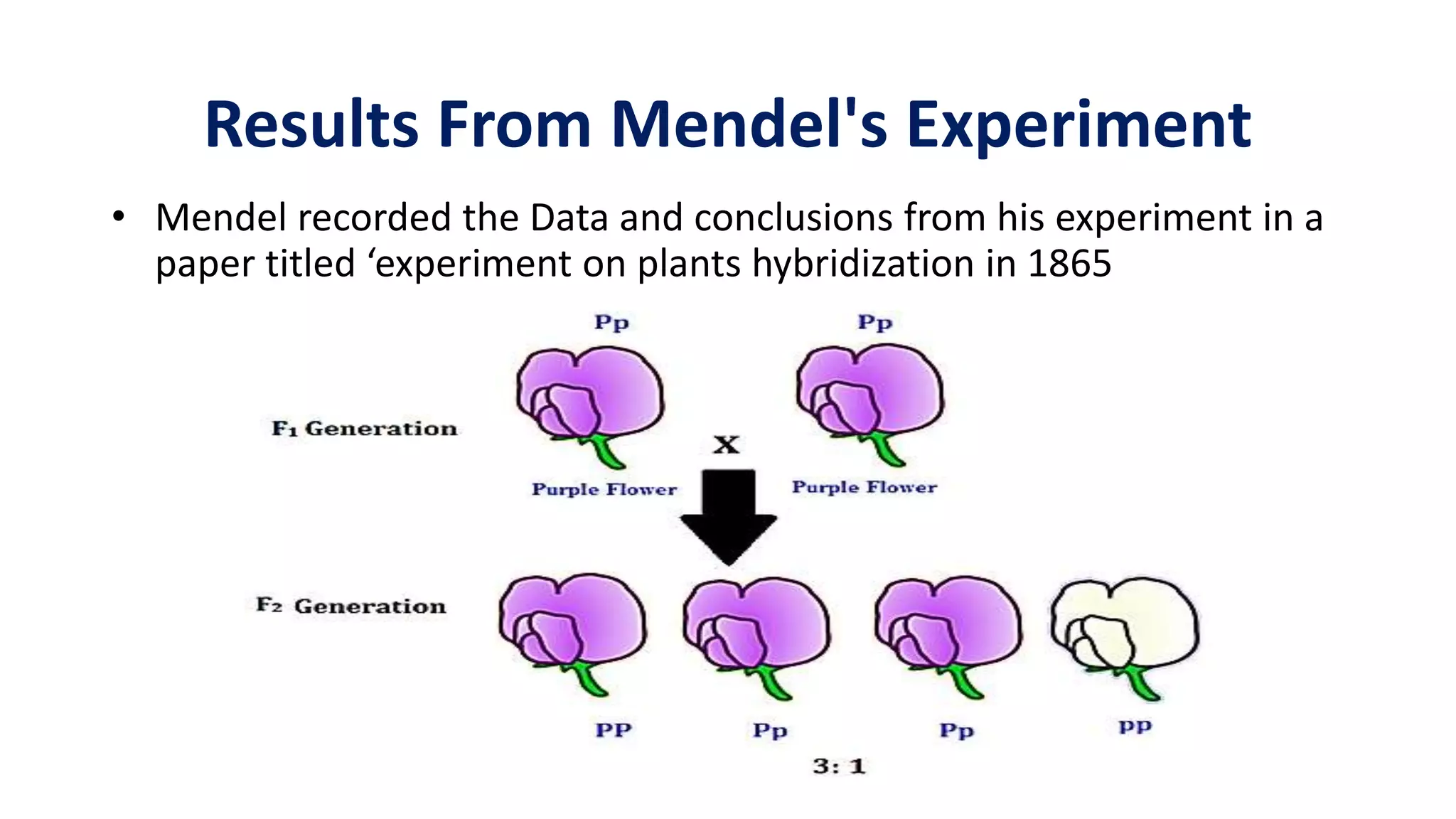 Results From Mendel's Experiment

• Mendel recorded the Data and conclusions from his experiment in a paper titled ‘experiment on plants hybridization in 1865

Pp

Pp

F₁ Generation

X

Purple Flower

Purple Flower

F₂ Generation

PP

Pp

Pp

pp

3: 1